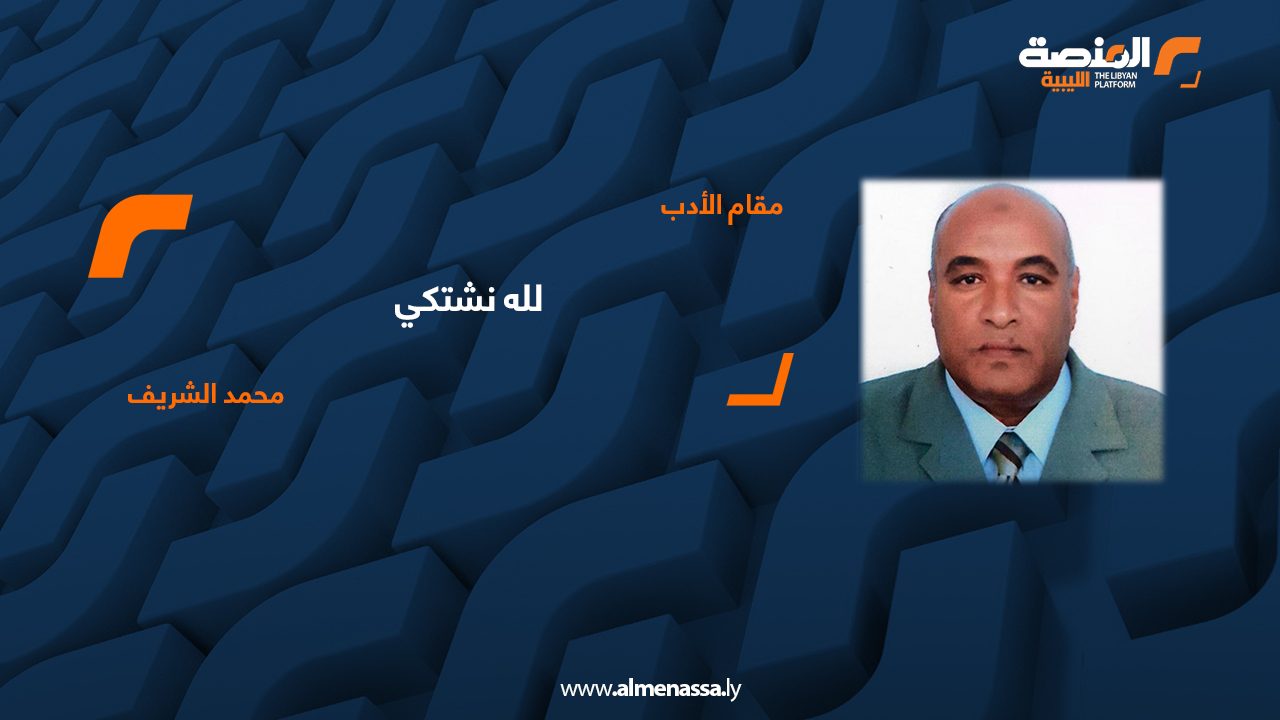 المنصة الليبية
THE LIBYAN PLATFORM

مقام الأدب

لله نشتكي

محمد الشريف

www.almenassa.ly